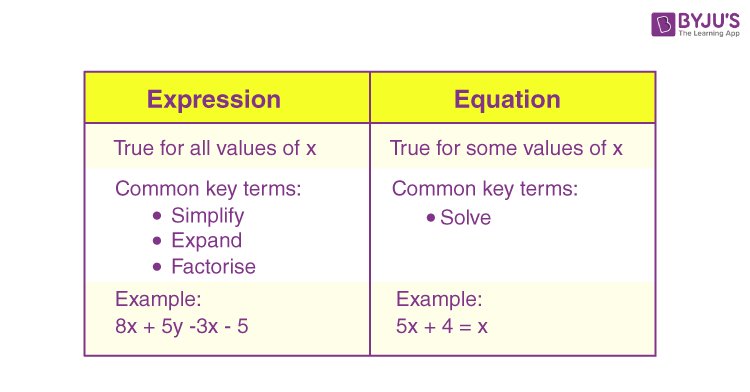 BYJU'S
The Learning App

| Expression | Equation |
|---|---|
| True for all values of x | True for some values of x |
| Common key terms: • Simplify • Expand • Factorise | Common key terms: • Solve |
| Example: $8x + 5y - 3x - 5$ | Example: $5x + 4 = x$ |